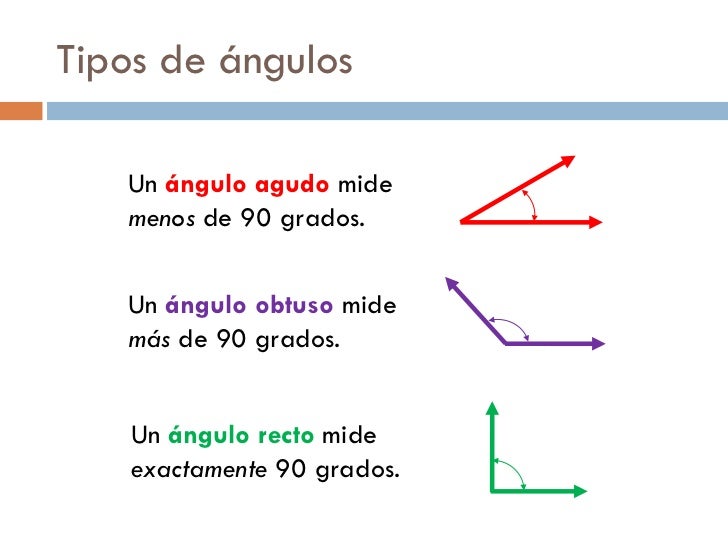 Tipos de ángulos

Un ángulo agudo mide menos de 90 grados.

Un ángulo obtuso mide más de 90 grados.

Un ángulo recto mide exactamente 90 grados.